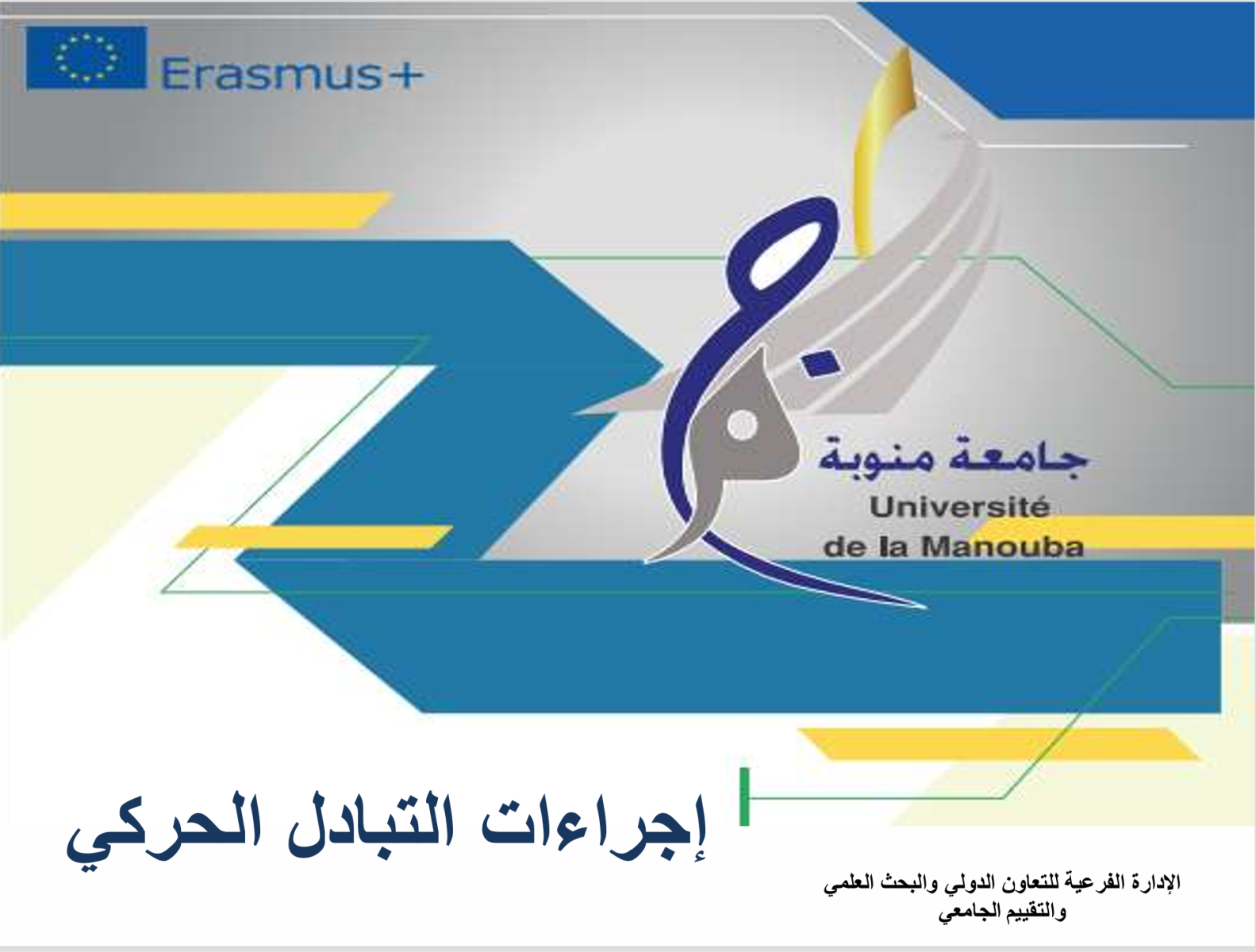 Erasmus+

جامعة منوبة
Université de la Manouba

إجراءات التبادل الحركي

الإدارة الفرعية للتعاون الدولي والبحث العلمي والتقييم الجامعي